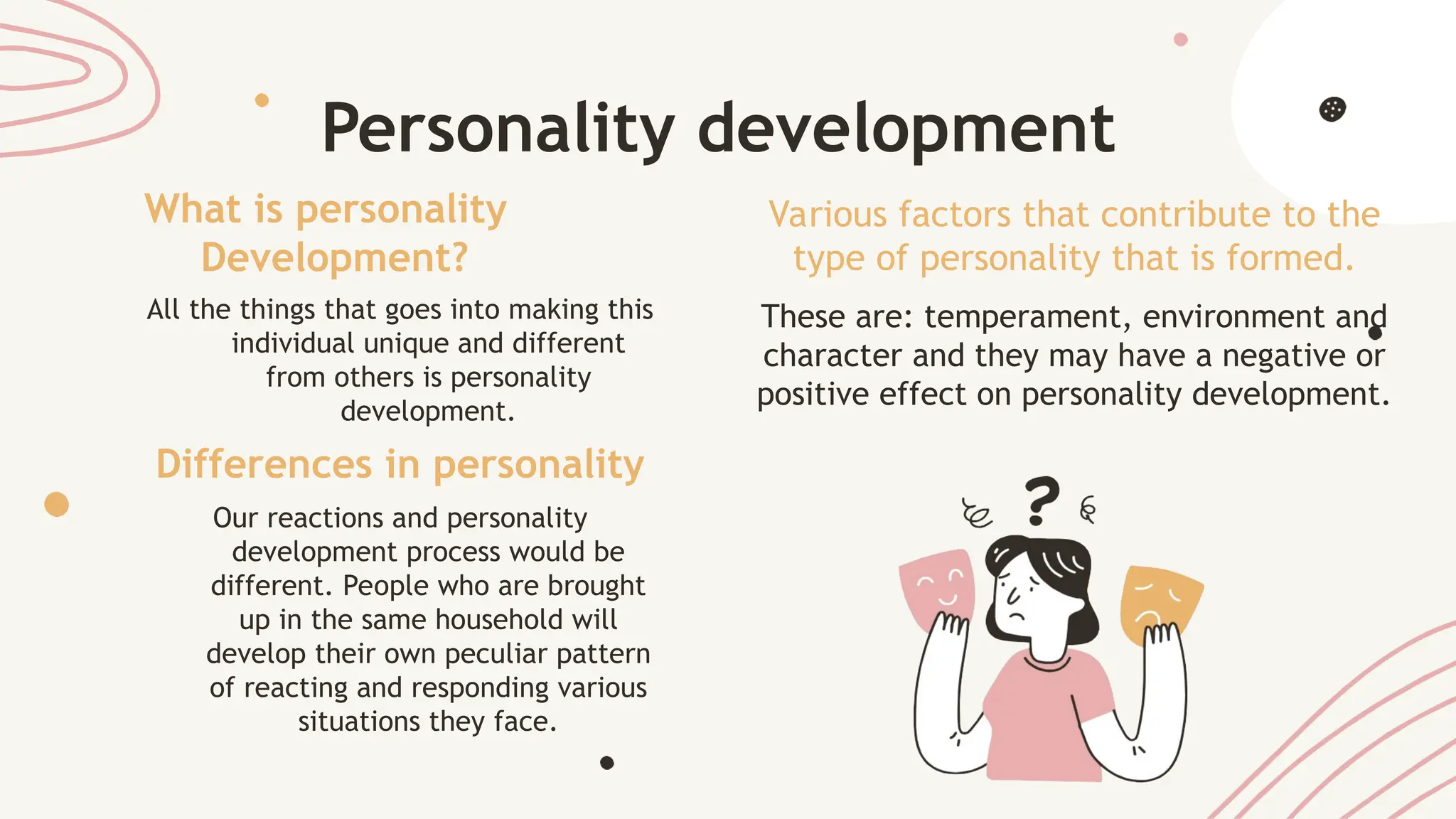 Personality development

What is personality Development?

All the things that goes into making this individual unique and different from others is personality development.

Differences in personality

Our reactions and personality development process would be different. People who are brought up in the same household will develop their own peculiar pattern of reacting and responding various situations they face.

Various factors that contribute to the type of personality that is formed.

These are: temperament, environment and character and they may have a negative or positive effect on personality development.

?